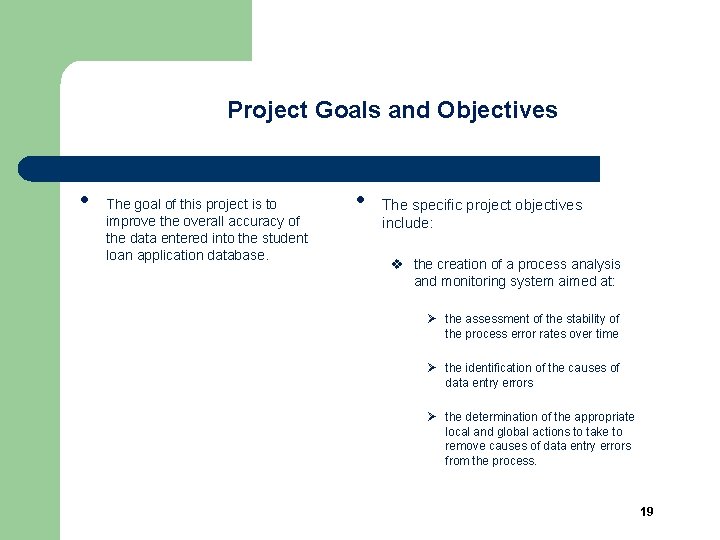 Project Goals and Objectives

• The goal of this project is to improve the overall accuracy of the data entered into the student loan application database.

• The specific project objectives include:

❖ the creation of a process analysis and monitoring system aimed at:

➢ the assessment of the stability of the process error rates over time

➢ the identification of the causes of data entry errors

➢ the determination of the appropriate local and global actions to take to remove causes of data entry errors from the process.

19